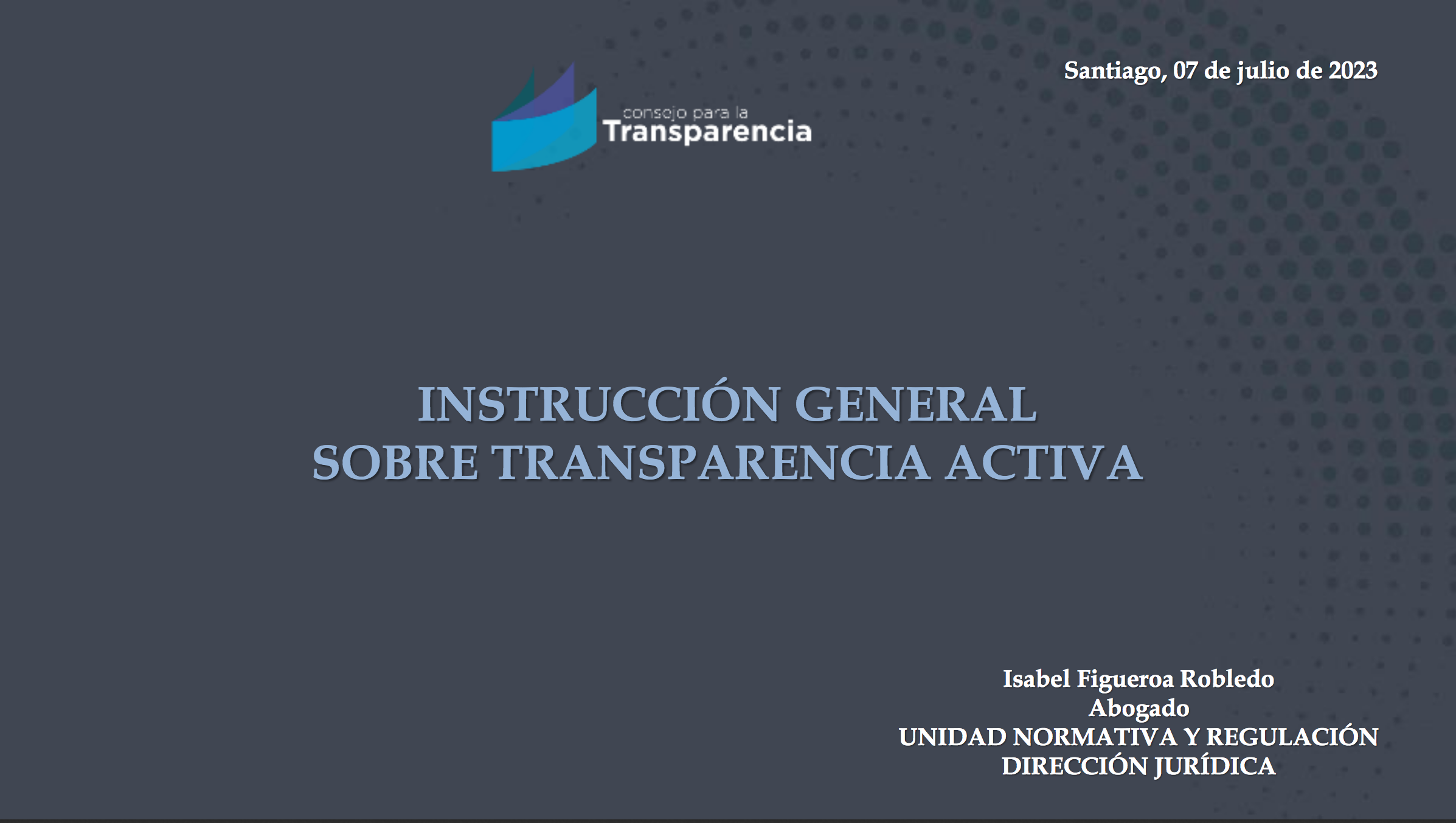 consejo para la
Transparencia

Santiago, 07 de julio de 2023

INSTRUCCIÓN GENERAL
SOBRE TRANSPARENCIA ACTIVA

Isabel Figueroa Robledo
Abogado
UNIDAD NORMATIVA Y REGULACIÓN
DIRECCIÓN JURÍDICA